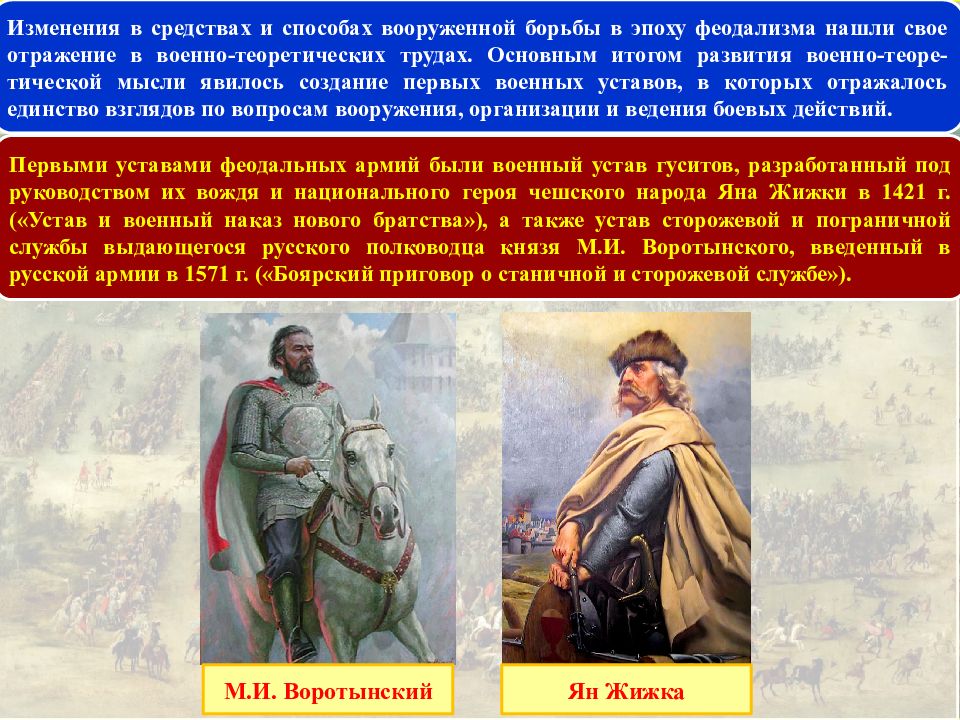 Изменения в средствах и способах вооруженной борьбы в эпоху феодализма нашли свое отражение в военно-теоретических трудах. Основным итогом развития военно-теоретической мысли явилось создание первых военных уставов, в которых отражалось единство взглядов по вопросам вооружения, организации и ведения боевых действий.

Первыми уставами феодальных армий были военный устав гуситов, разработанный под руководством их вождя и национального героя чешского народа Яна Жижки в 1421 г. («Устав и военный наказ нового братства»), а также устав сторожевой и пограничной службы выдающегося русского полководца князя М.И. Воротынского, введенный в русской армии в 1571 г. («Боярский приговор о станичной и сторожевой службе»).

М.И. Воротынский

Ян Жижка